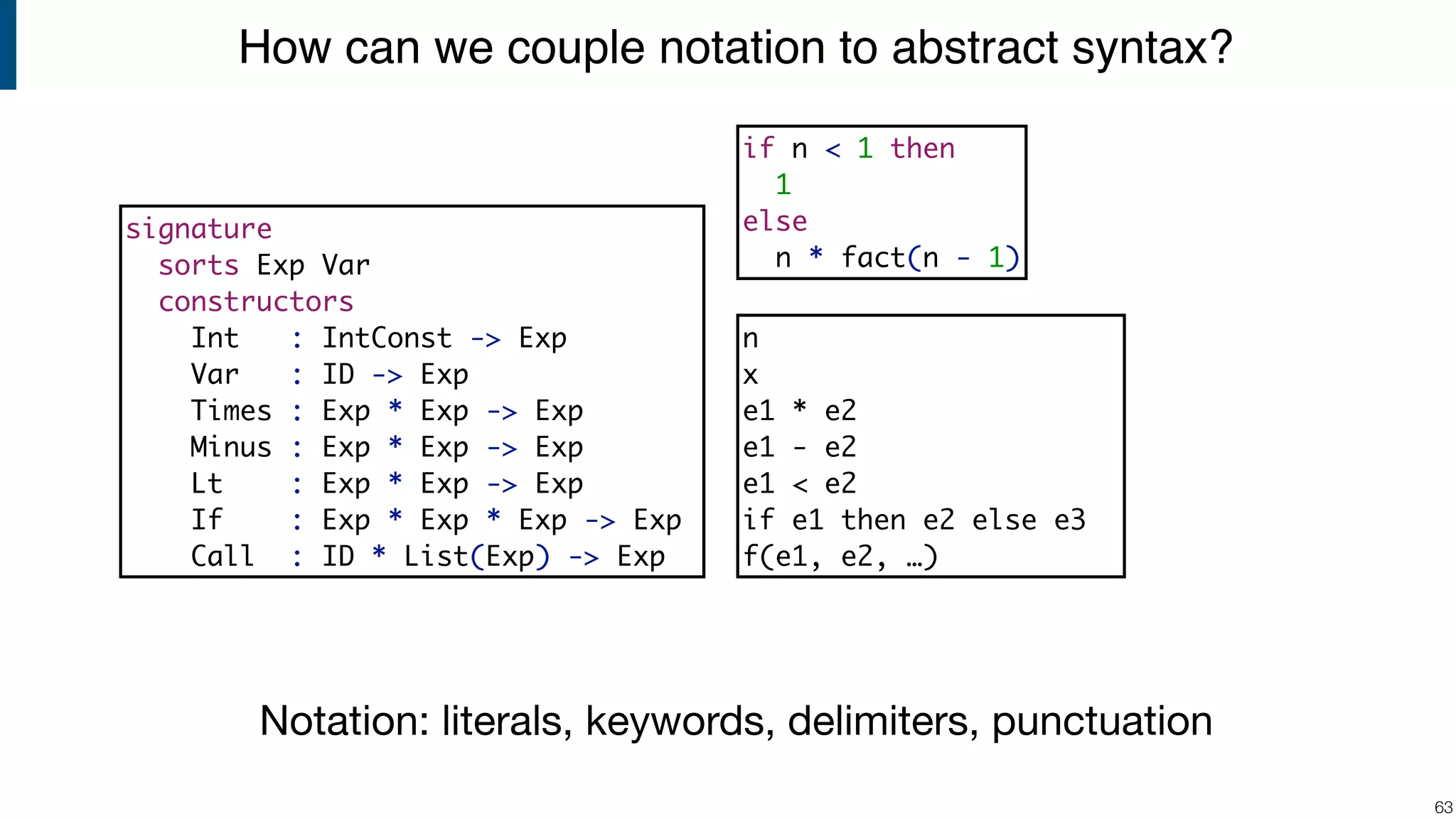 How can we couple notation to abstract syntax?

signature
  sorts Exp Var
  constructors
    Int   : IntConst -> Exp
    Var   : ID -> Exp
    Times : Exp * Exp -> Exp
    Minus : Exp * Exp -> Exp
    Lt    : Exp * Exp -> Exp
    If    : Exp * Exp * Exp -> Exp
    Call  : ID * List(Exp) -> Exp

if n < 1 then
  1
else
  n * fact(n - 1)

n
x
e1 * e2
e1 - e2
e1 < e2
if e1 then e2 else e3
f(e1, e2, …)

Notation: literals, keywords, delimiters, punctuation

63